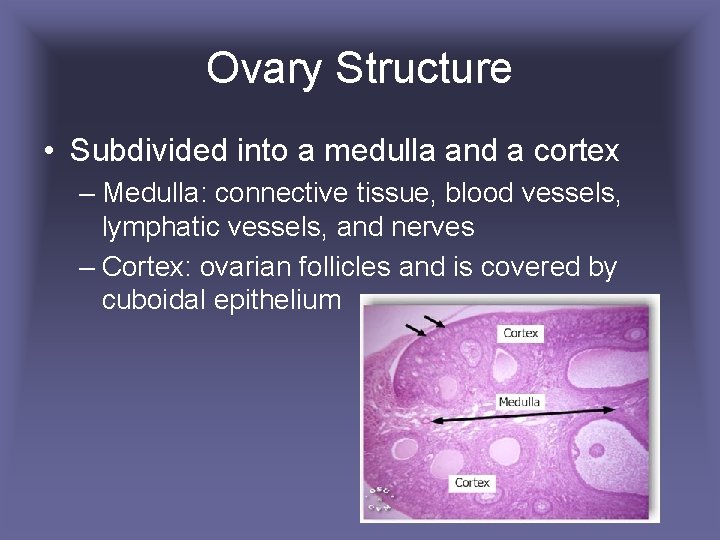 Ovary Structure

• Subdivided into a medulla and a cortex
– Medulla: connective tissue, blood vessels, lymphatic vessels, and nerves
– Cortex: ovarian follicles and is covered by cuboidal epithelium

Cortex

Medulla

Cortex